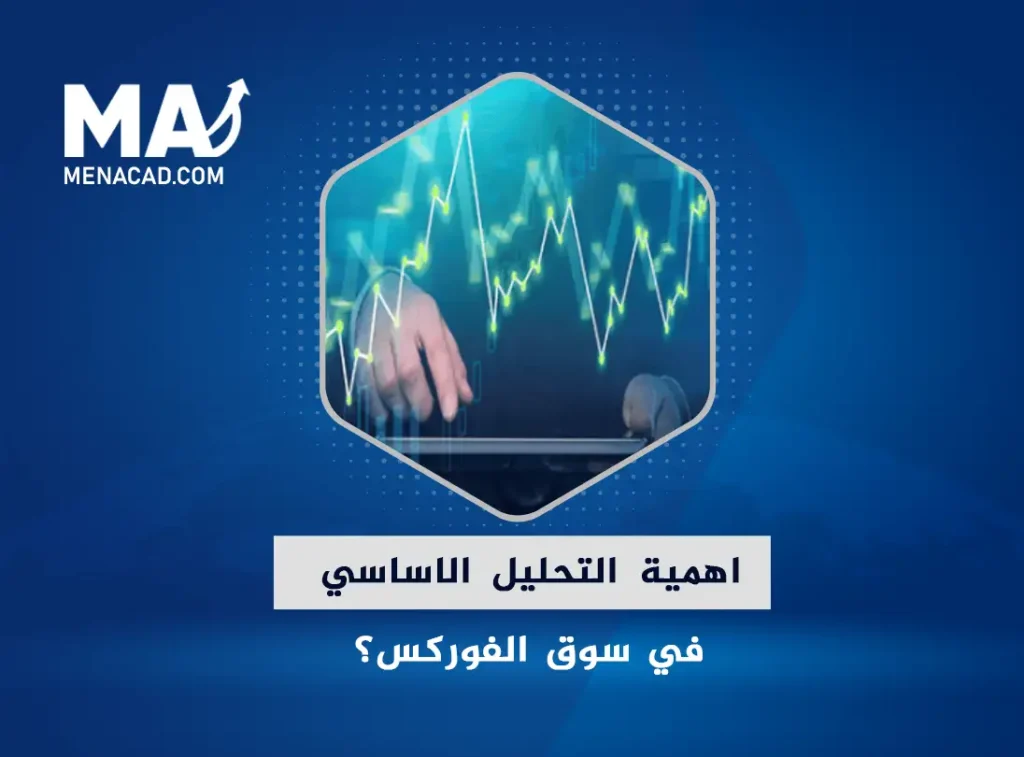 MA
MENACAD.COM

اهمية التحليل الاساسي
في سوق الفوركس؟